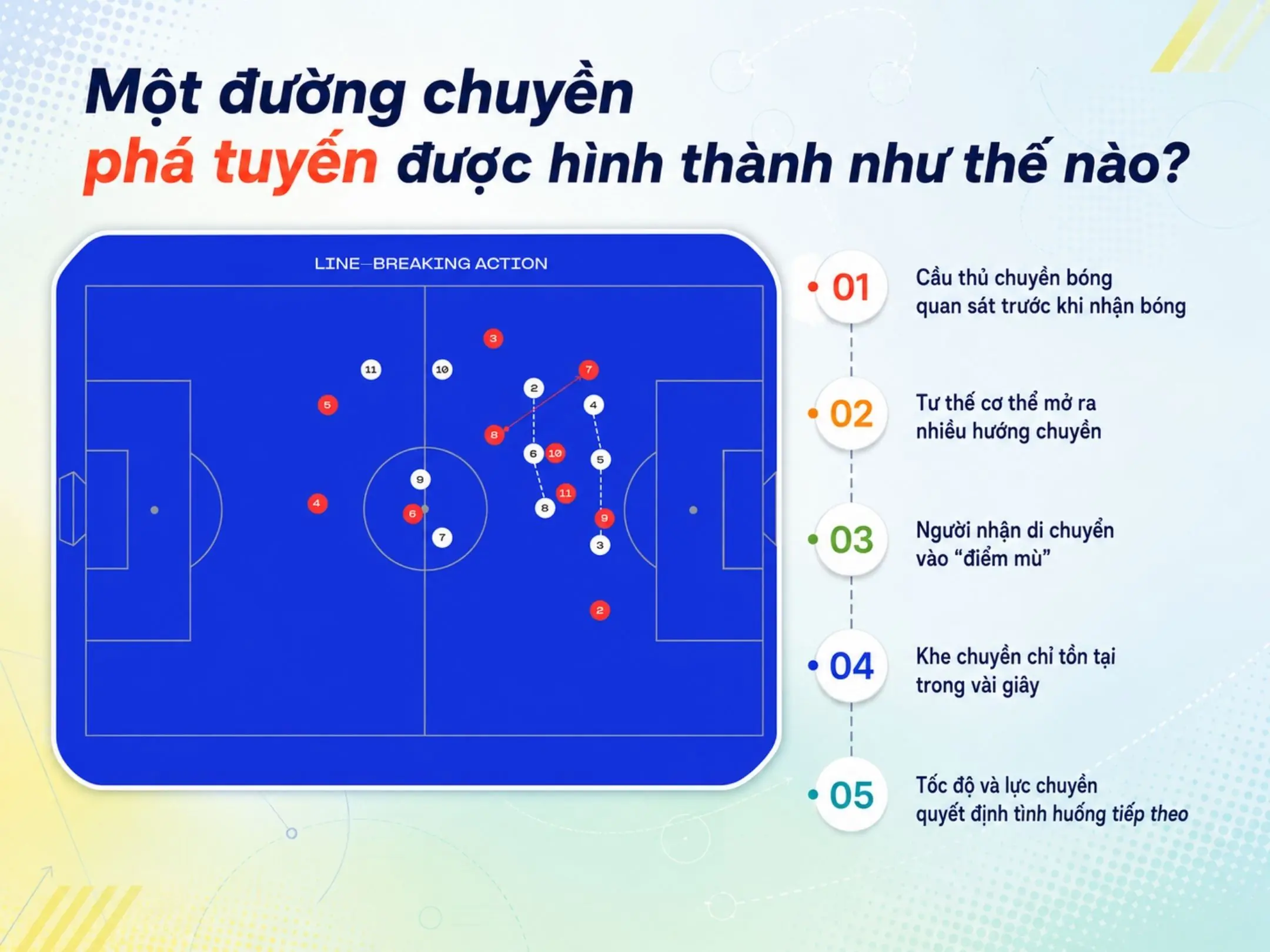 Một đường chuyền phá tuyến được hình thành như thế nào?

LINE—BREAKING ACTION

3
11
10
7
2
5
4
8
6
10
5
9
11
4
6
8
9
7
3
2

01 Cầu thủ chuyền bóng quan sát trước khi nhận bóng

02 Tư thế cơ thể mở ra nhiều hướng chuyền

03 Người nhận di chuyển vào “điểm mù”

04 Khe chuyền chỉ tồn tại trong vài giây

05 Tốc độ và lực chuyền quyết định tình huống tiếp theo